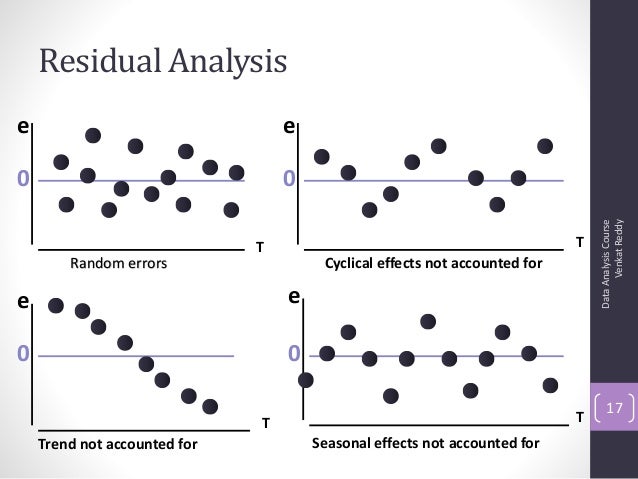 Residual Analysis

e

0

T

Random errors

e

0

T

Cyclical effects not accounted for

e

0

T

Trend not accounted for

e

0

T

Seasonal effects not accounted for

Data Analysis Course
Venkat Reddy

17